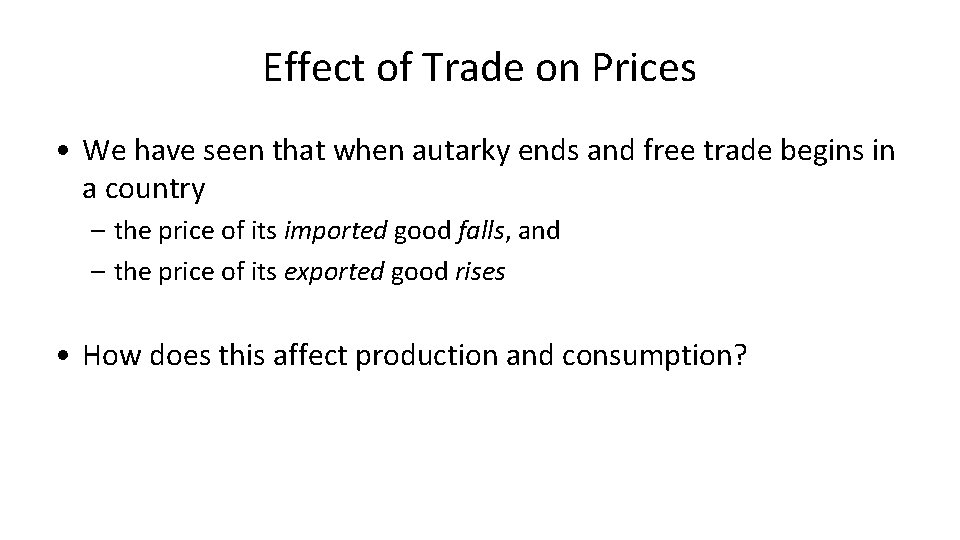 Effect of Trade on Prices

• We have seen that when autarky ends and free trade begins in a country

– the price of its imported good falls, and

– the price of its exported good rises

• How does this affect production and consumption?